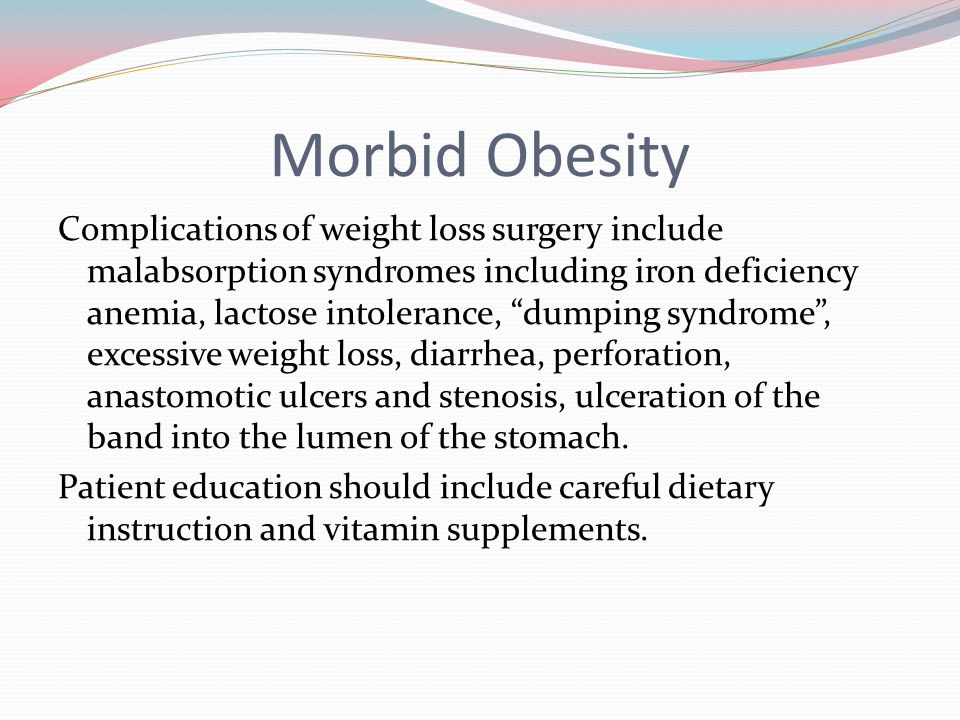 Morbid Obesity

Complications of weight loss surgery include malabsorption syndromes including iron deficiency anemia, lactose intolerance, “dumping syndrome”, excessive weight loss, diarrhea, perforation, anastomotic ulcers and stenosis, ulceration of the band into the lumen of the stomach.

Patient education should include careful dietary instruction and vitamin supplements.